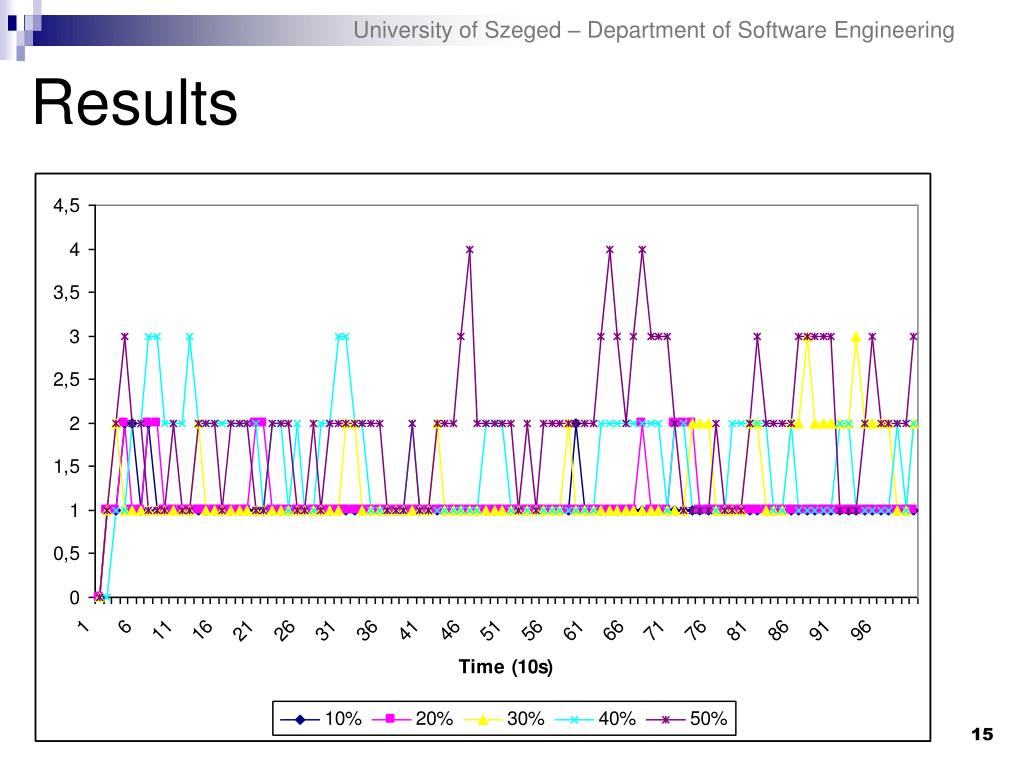 University of Szeged – Department of Software Engineering

Results

4,5
4
3,5
3
2,5
2
1,5
1
0,5
0

1 6 11 16 21 26 31 36 41 46 51 56 61 66 71 76 81 86 91 96

Time (10s)

10% 20% 30% 40% 50%

15